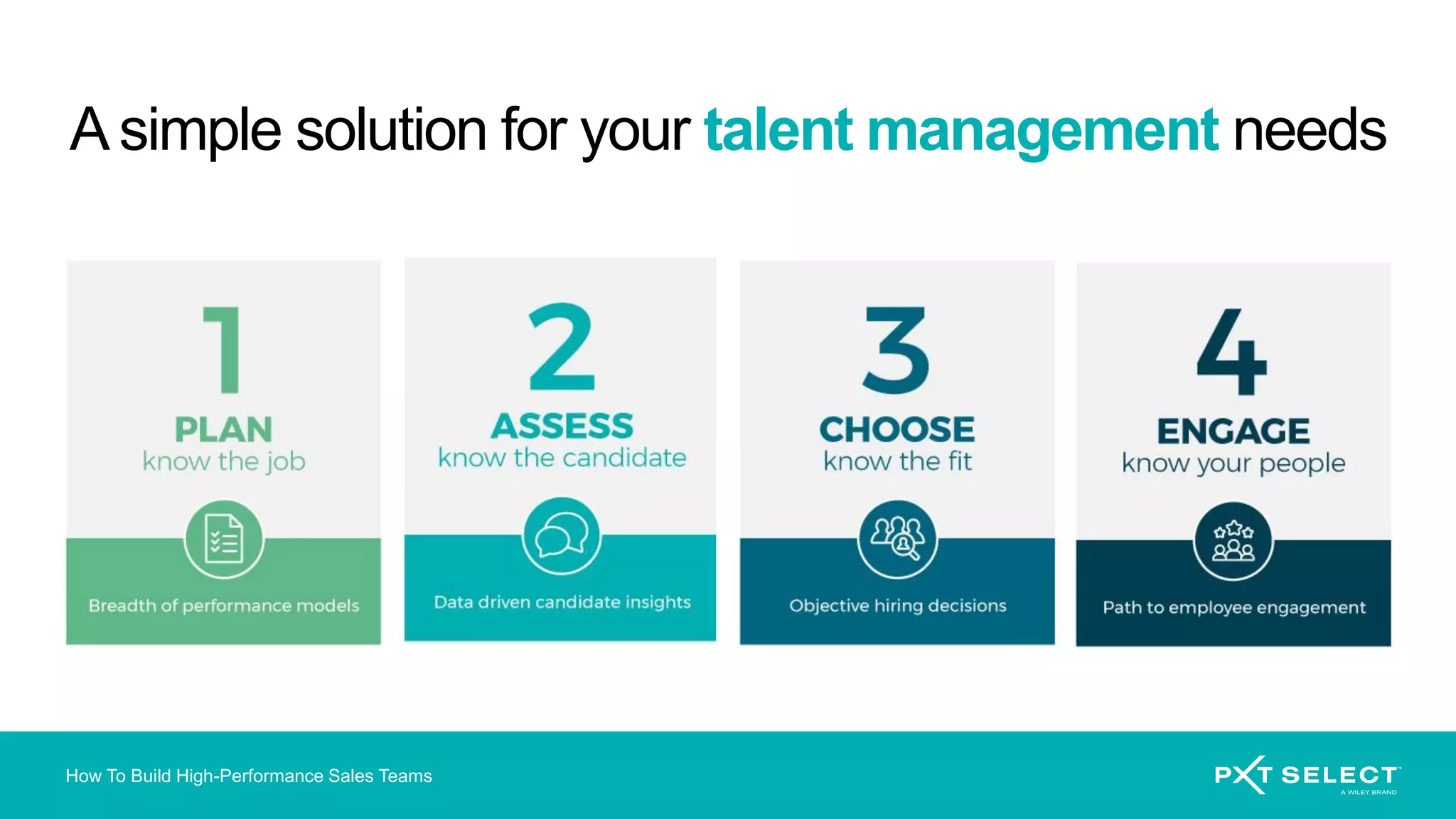 A simple solution for your talent management needs

1
PLAN
know the job

Breadth of performance models

2
ASSESS
know the candidate

Data driven candidate insights

3
CHOOSE
know the fit

Objective hiring decisions

4
ENGAGE
know your people

Path to employee engagement

How To Build High-Performance Sales Teams

PXT SELECT™
A WILEY BRAND